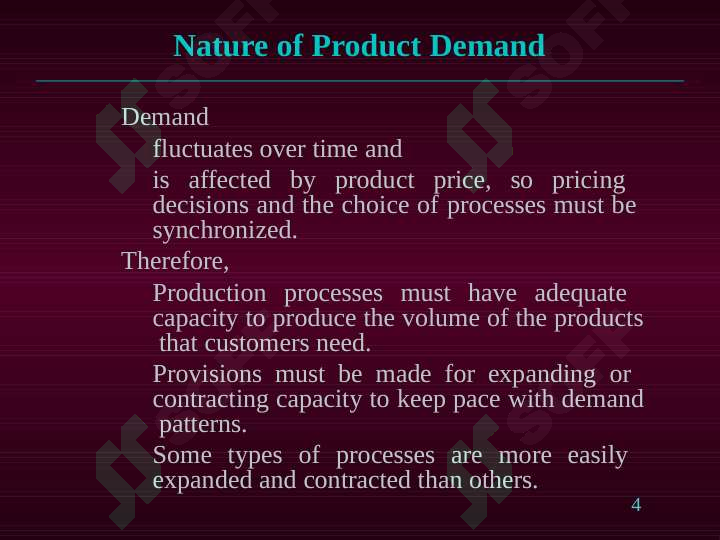 Nature of Product Demand

Demand

fluctuates over time and

is affected by product price, so pricing decisions and the choice of processes must be synchronized.

Therefore,

Production processes must have adequate capacity to produce the volume of the products that customers need.

Provisions must be made for expanding or contracting capacity to keep pace with demand patterns.

Some types of processes are more easily expanded and contracted than others.

4